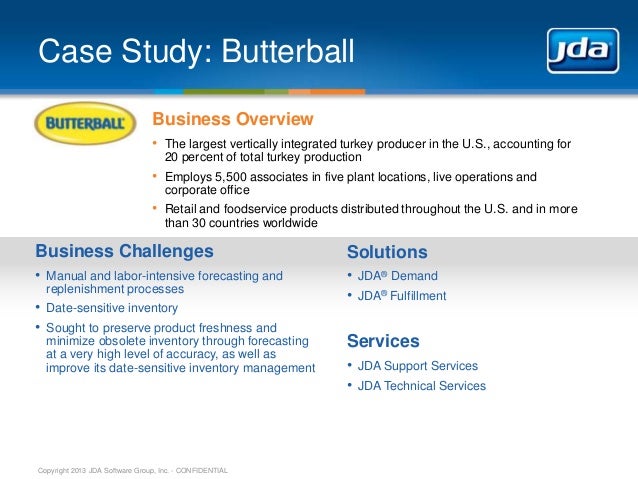 Case Study: Butterball

jda

BUTTERBALL

Business Overview

• The largest vertically integrated turkey producer in the U.S., accounting for 20 percent of total turkey production
• Employs 5,500 associates in five plant locations, live operations and corporate office
• Retail and foodservice products distributed throughout the U.S. and in more than 30 countries worldwide

Business Challenges

• Manual and labor-intensive forecasting and replenishment processes
• Date-sensitive inventory
• Sought to preserve product freshness and minimize obsolete inventory through forecasting at a very high level of accuracy, as well as improve its date-sensitive inventory management

Solutions

• JDA® Demand
• JDA® Fulfillment

Services

• JDA Support Services
• JDA Technical Services

Copyright 2013 JDA Software Group, Inc. - CONFIDENTIAL